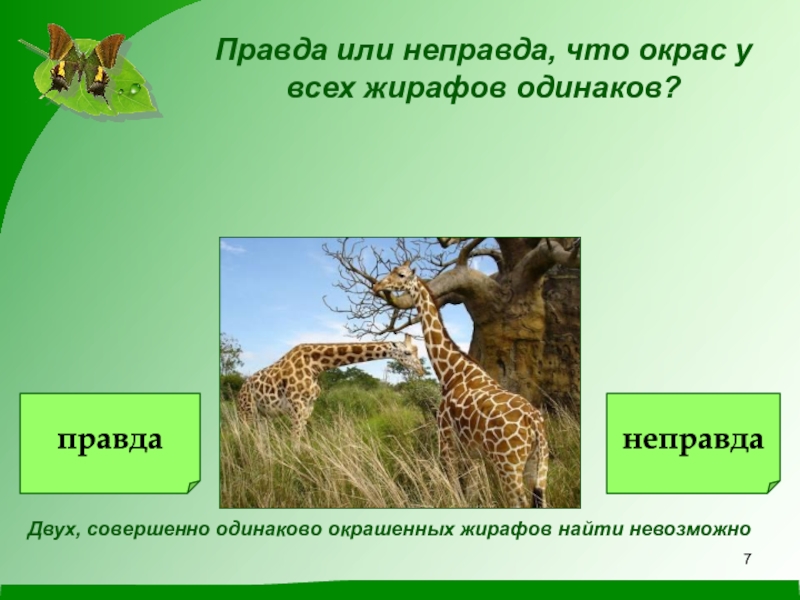 Правда или неправда, что окрас у всех жирафов одинаков?

правда

неправда

Двух, совершенно одинаково окрашенных жирафов найти невозможно

7